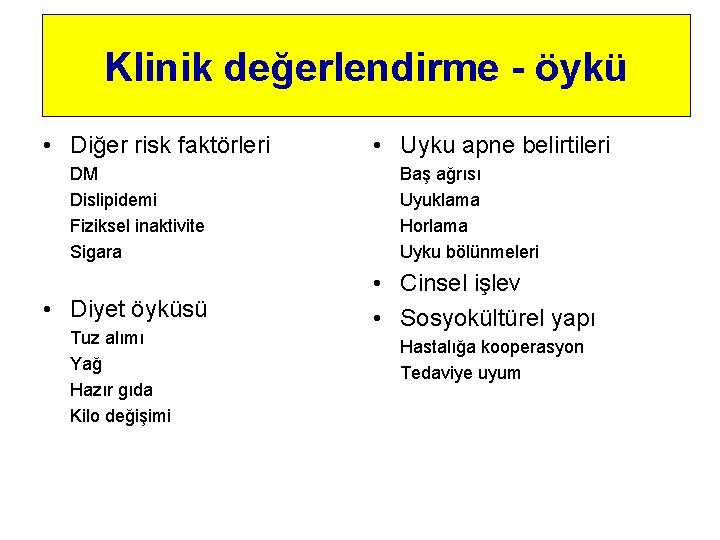 Klinik değerlendirme - öykü

• Diğer risk faktörleri
DM
Dislipidemi
Fiziksel inaktivite
Sigara

• Diyet öyküsü
Tuz alımı
Yağ
Hazır gıda
Kilo değişimi

• Uyku apne belirtileri
Baş ağrısı
Uyuklama
Horlama
Uyku bölünmeleri

• Cinsel işlev

• Sosyokültürel yapı
Hastalığa kooperasyon
Tedaviye uyum